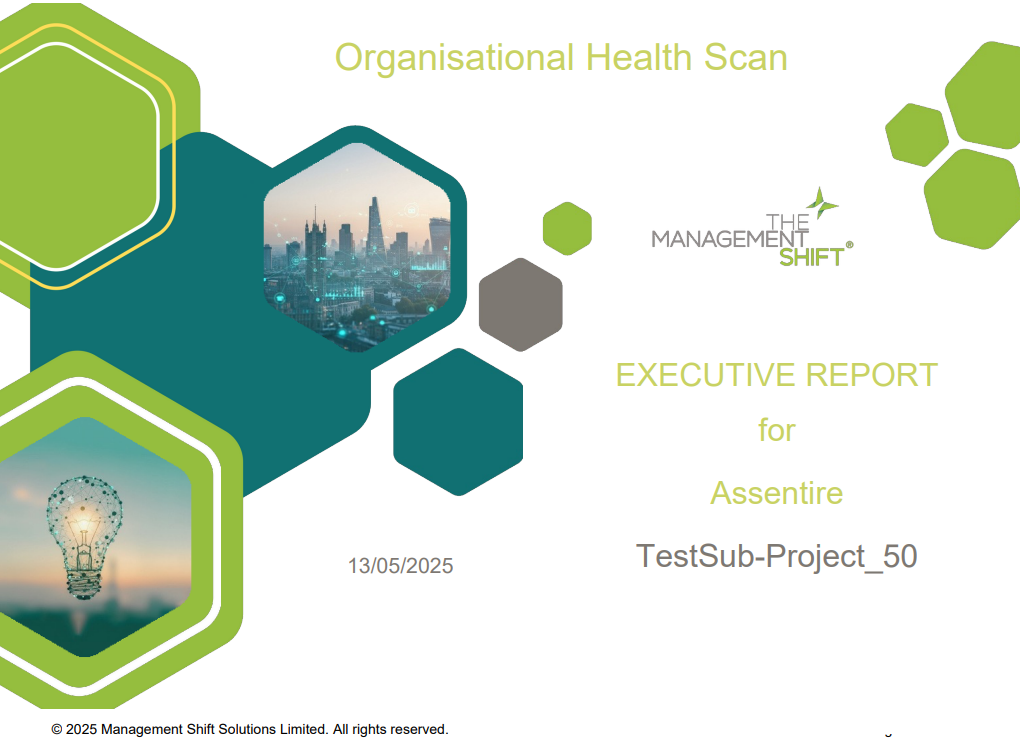 Organisational Health Scan

THE MANAGEMENT SHIFT®

EXECUTIVE REPORT

for

Assentire

TestSub-Project_50

13/05/2025

© 2025 Management Shift Solutions Limited. All rights reserved.